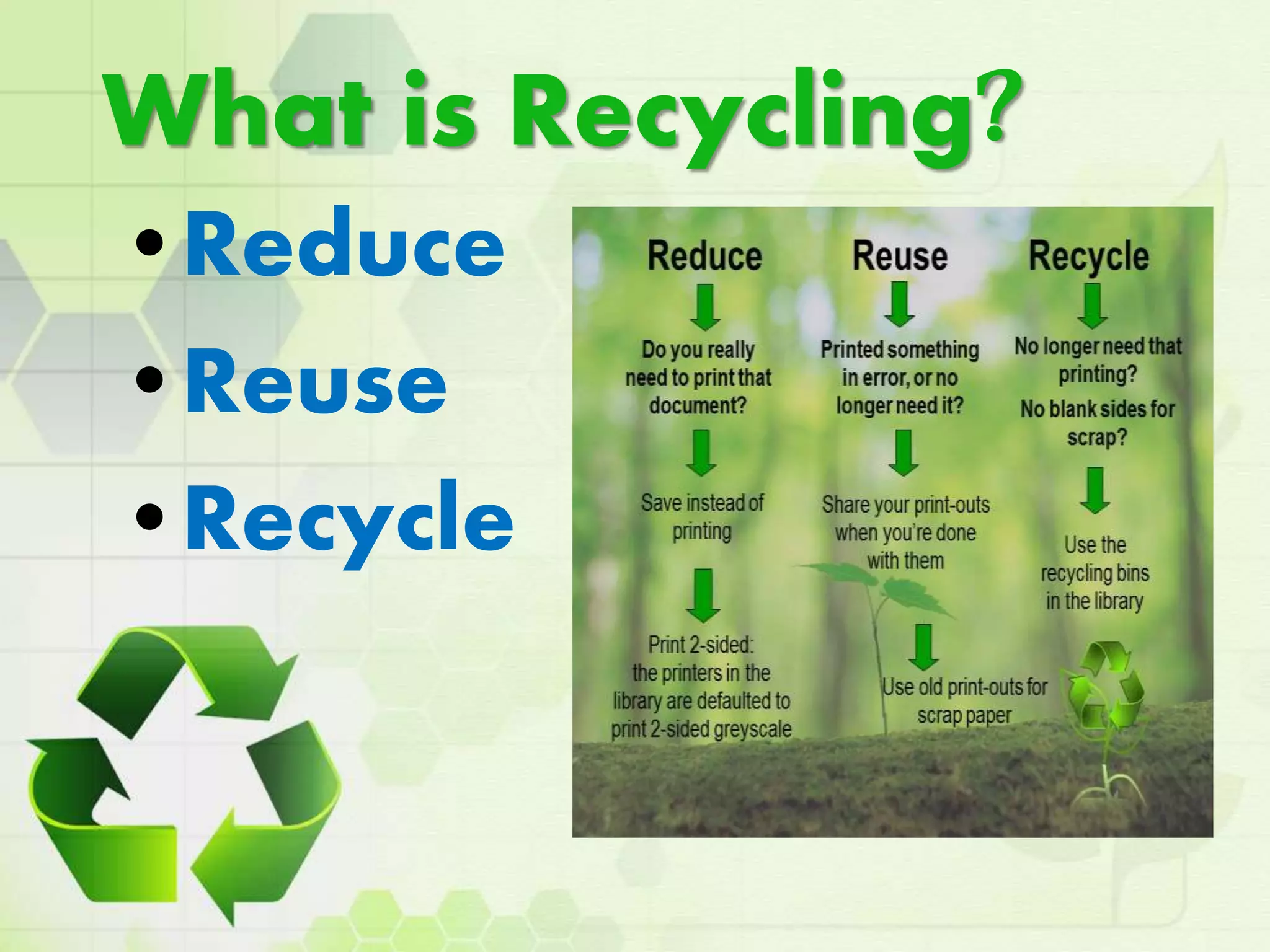 What is Recycling?

• Reduce
• Reuse
• Recycle

Reduce

Do you really need to print that document?

Save instead of printing

Print 2-sided: the printers in the library are defaulted to print 2-sided greyscale

Reuse

Printed something in error, or no longer need it?

Share your print-outs when you're done with them

Use old print-outs for scrap paper

Recycle

No longer need that printing?

No blank sides for scrap?

Use the recycling bins in the library